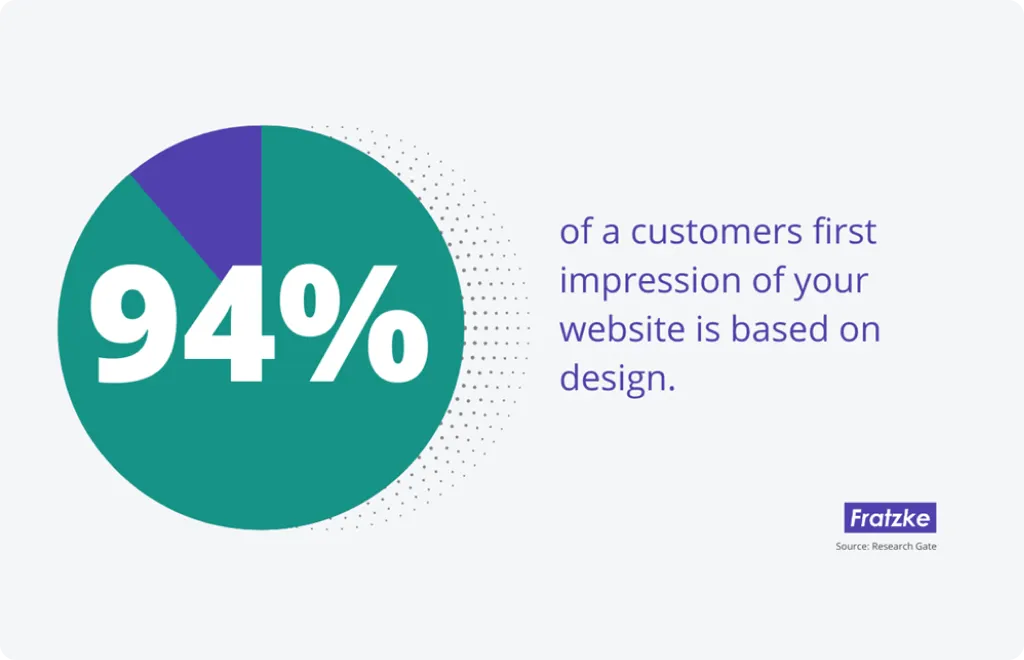 94%

of a customers first impression of your website is based on design.

Fratzke

Source: Research Gate